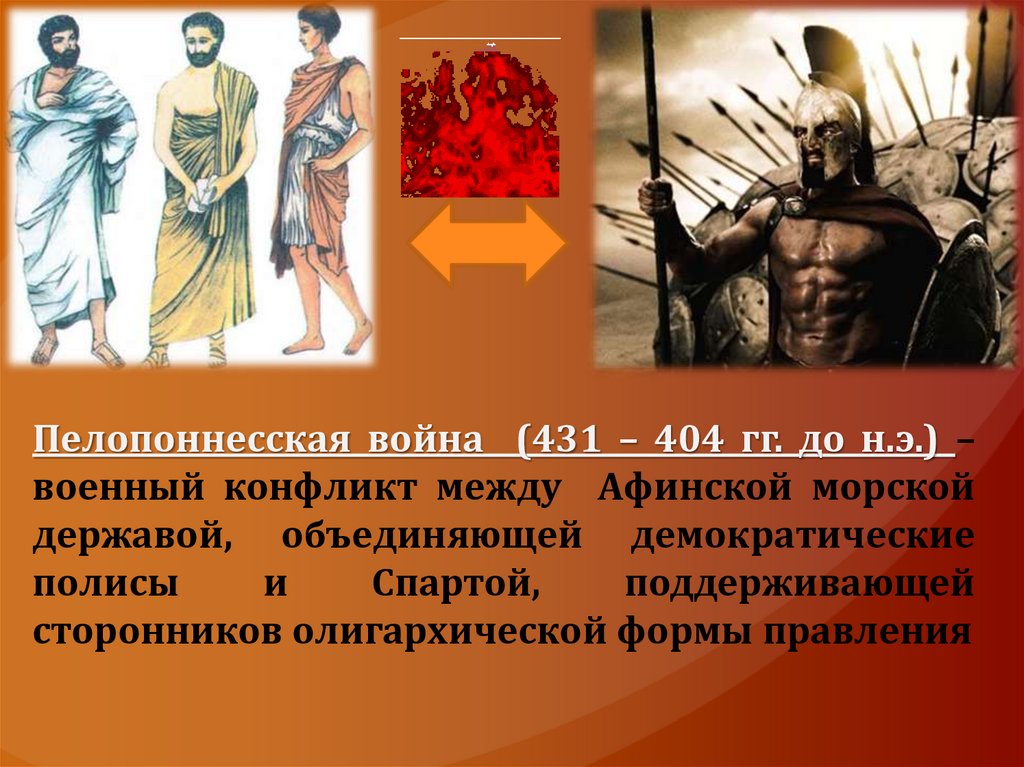 Пелопоннесская война (431 – 404 гг. до н.э.) – военный конфликт между Афинской морской державой, объединяющей демократические полисы и Спартой, поддерживающей сторонников олигархической формы правления